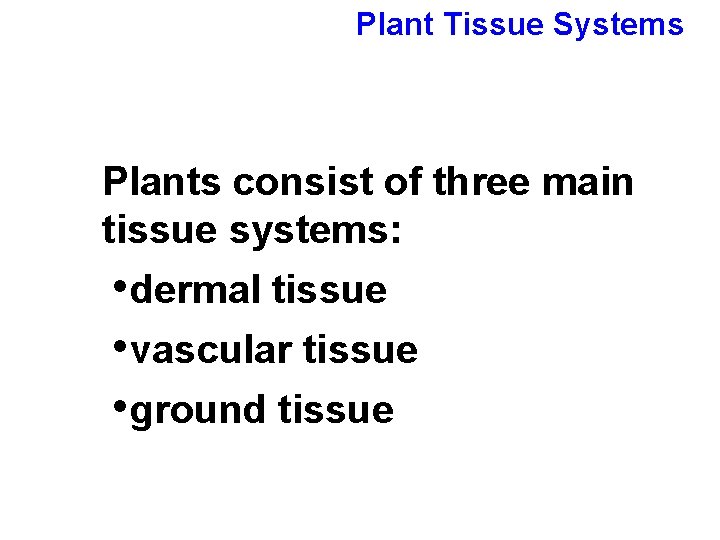 Plant Tissue Systems

Plants consist of three main tissue systems:

•dermal tissue
•vascular tissue
•ground tissue